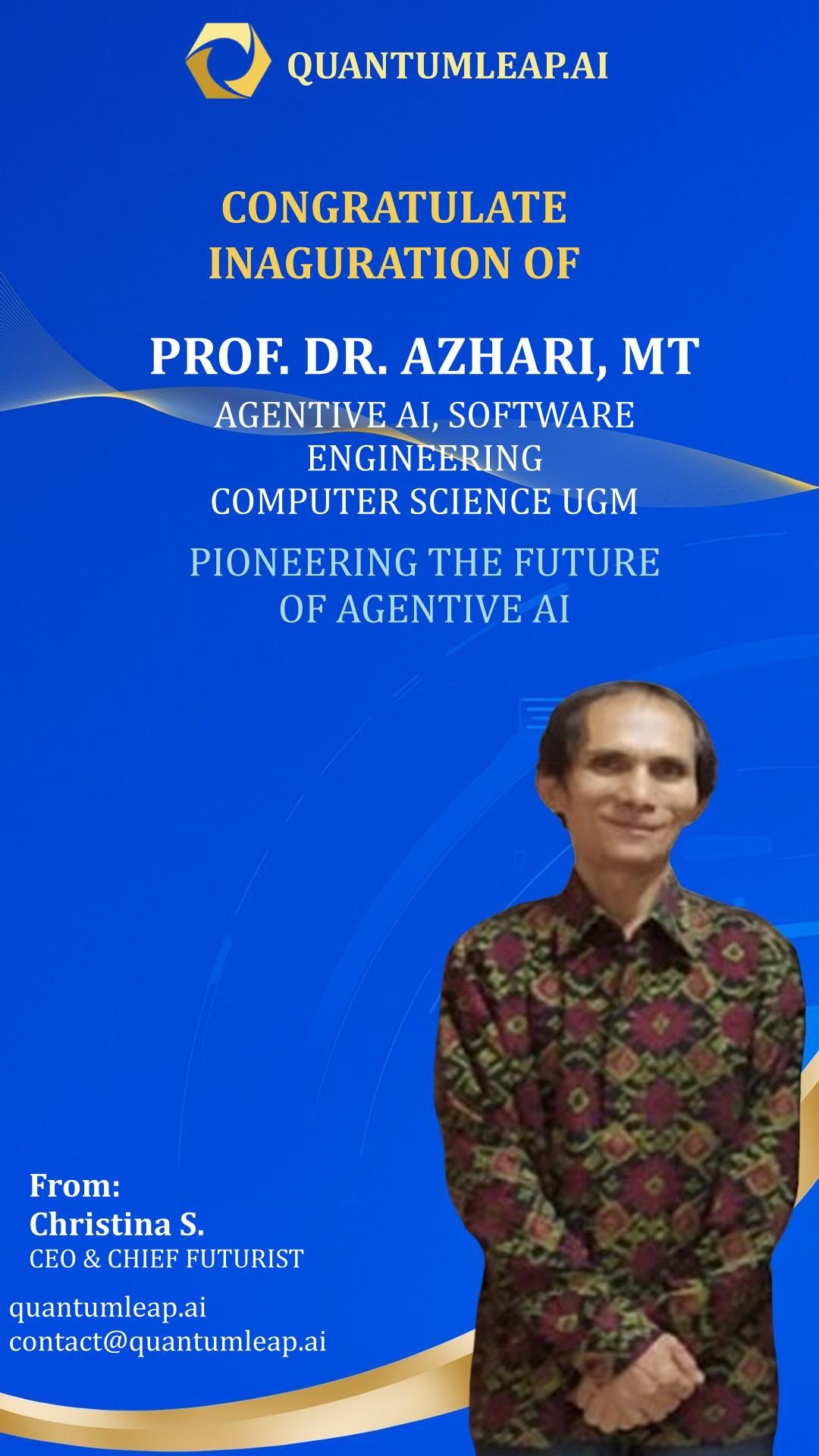 QUANTUMLEAP.AI

CONGRATULATE INAGURATION OF

PROF. DR. AZHARI, MT

AGENTIVE AI, SOFTWARE ENGINEERING
COMPUTER SCIENCE UGM

PIONEERING THE FUTURE OF AGENTIVE AI

From:
Christina S.
CEO & CHIEF FUTURIST

quantumleap.ai
contact@quantumleap.ai